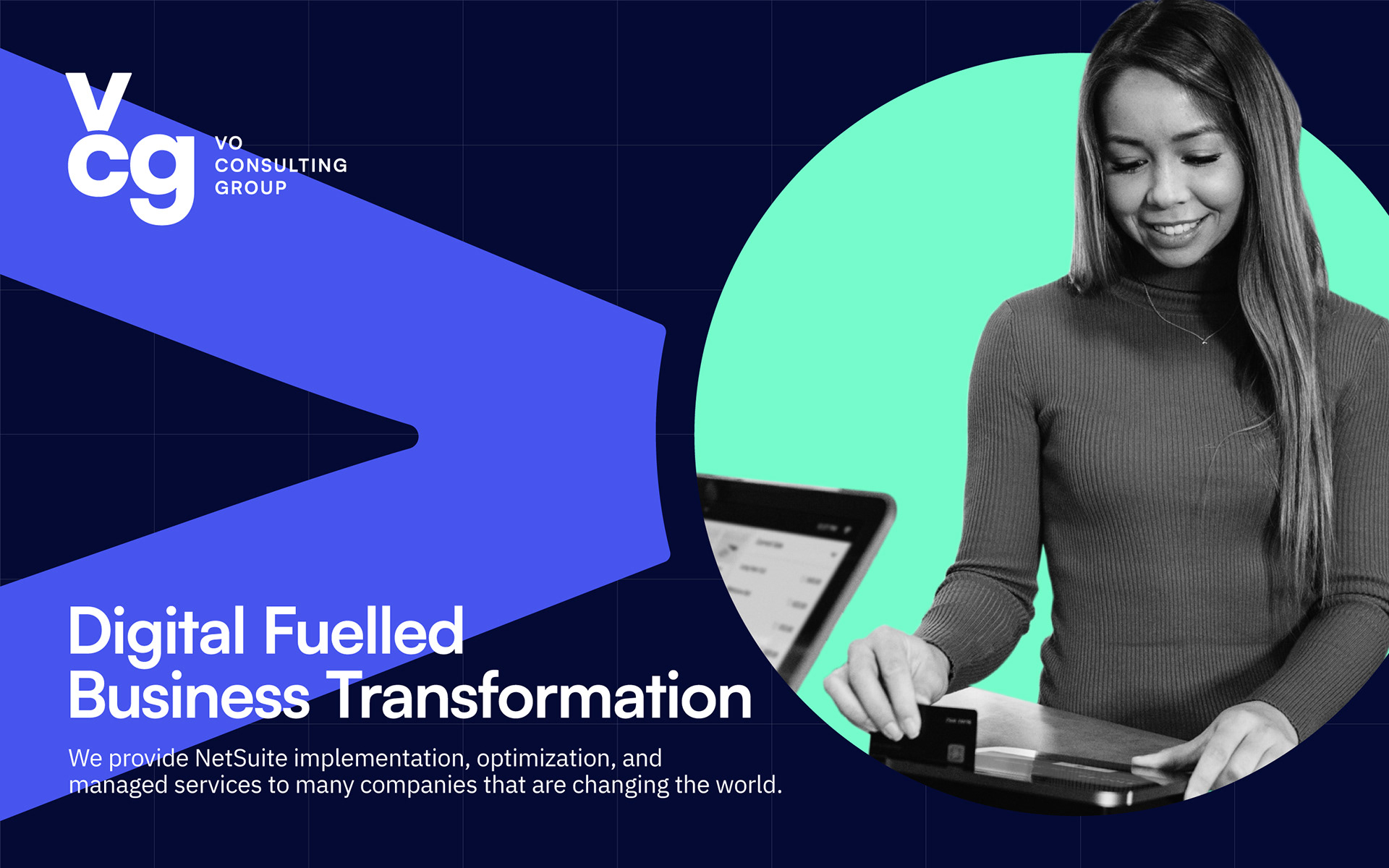 vcg

VO
CONSULTING
GROUP

Digital Fuelled
Business Transformation

We provide NetSuite implementation, optimization, and managed services to many companies that are changing the world.